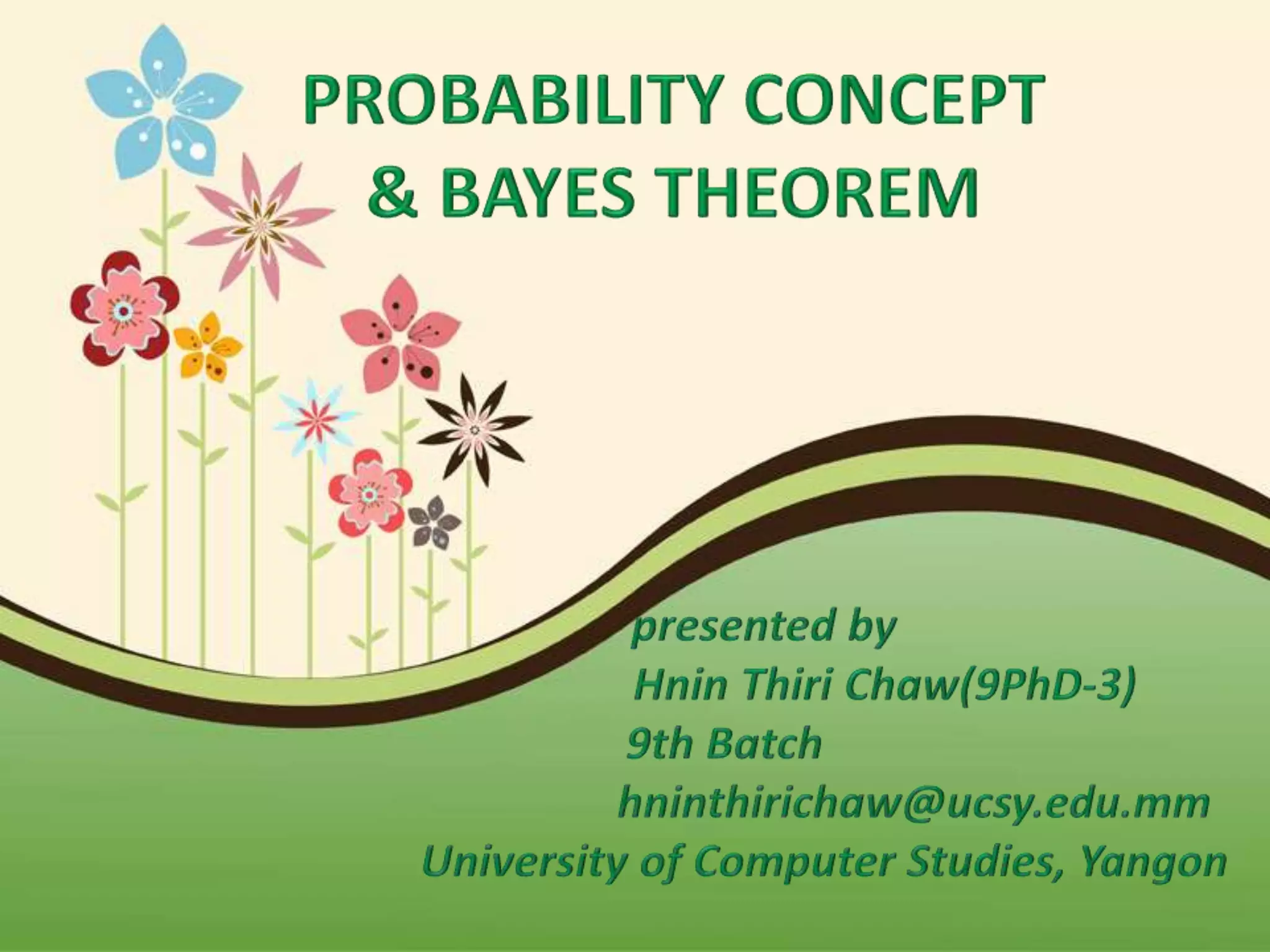 PROBABILITY CONCEPT
& BAYES THEOREM

presented by
Hnin Thiri Chaw(9PhD-3)
9th Batch
hninthirichaw@ucsy.edu.mm
University of Computer Studies, Yangon